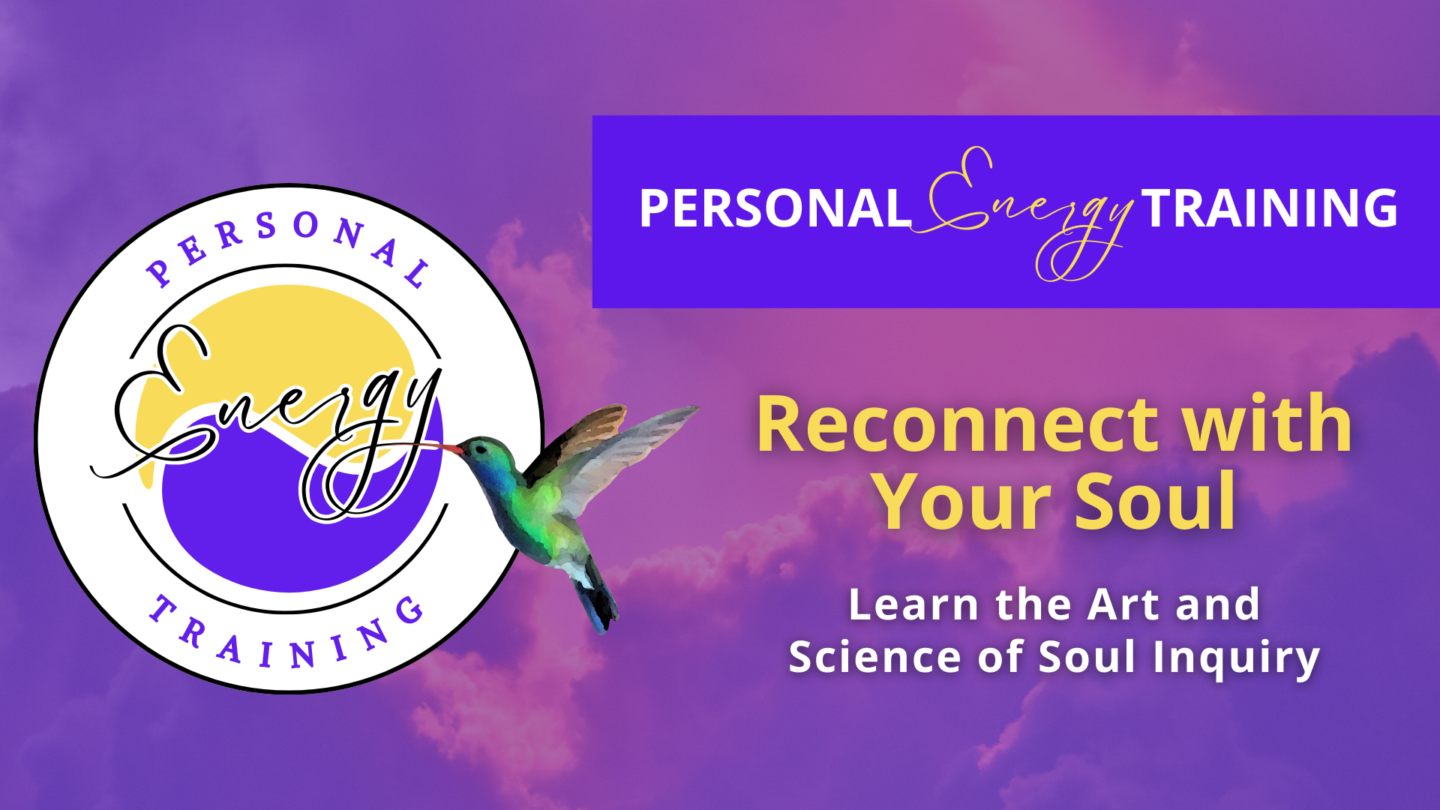 PERSONAL
Energy
TRAINING

PERSONAL Energy TRAINING

Reconnect with Your Soul

Learn the Art and Science of Soul Inquiry